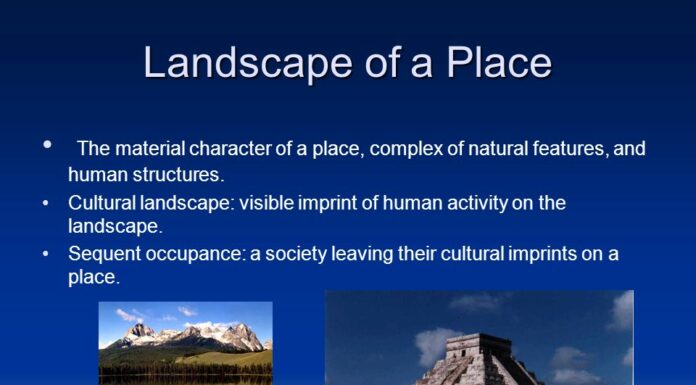 Landscape of a Place

• The material character of a place, complex of natural features, and human structures.
• Cultural landscape: visible imprint of human activity on the landscape.
• Sequent occupance: a society leaving their cultural imprints on a place.